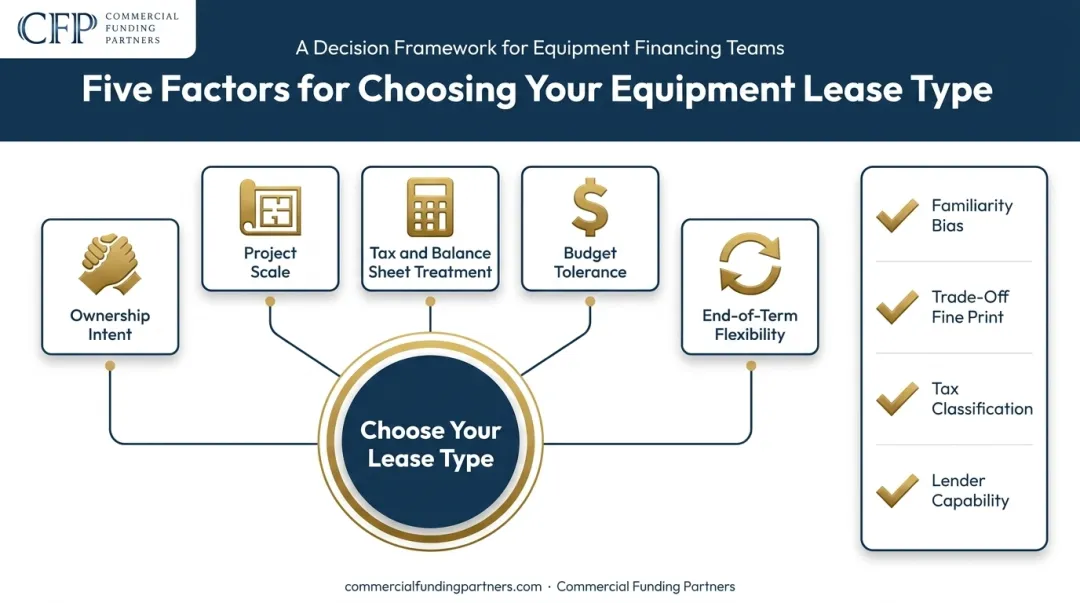 CFP COMMERCIAL FUNDING PARTNERS

A Decision Framework for Equipment Financing Teams

Five Factors for Choosing Your Equipment Lease Type

Ownership Intent

Project Scale

Tax and Balance Sheet Treatment

Budget Tolerance

End-of-Term Flexibility

Choose Your Lease Type

Familiarity Bias

Trade-Off Fine Print

Tax Classification

Lender Capability

commercialfundingpartners.com · Commercial Funding Partners